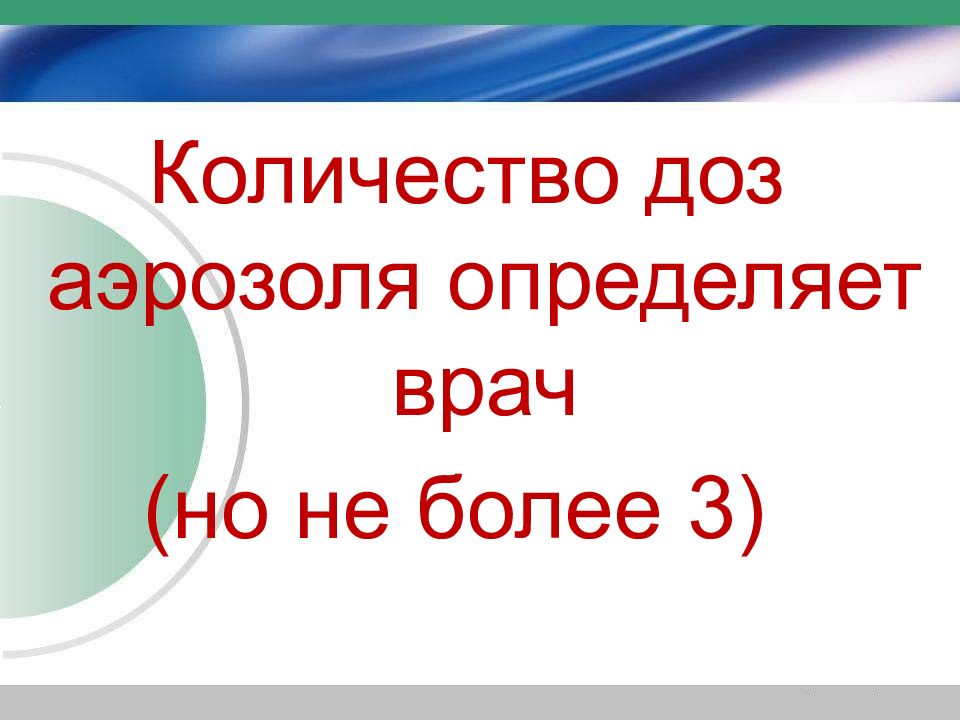 Количество доз аэрозоля определяет врач
(но не более 3)